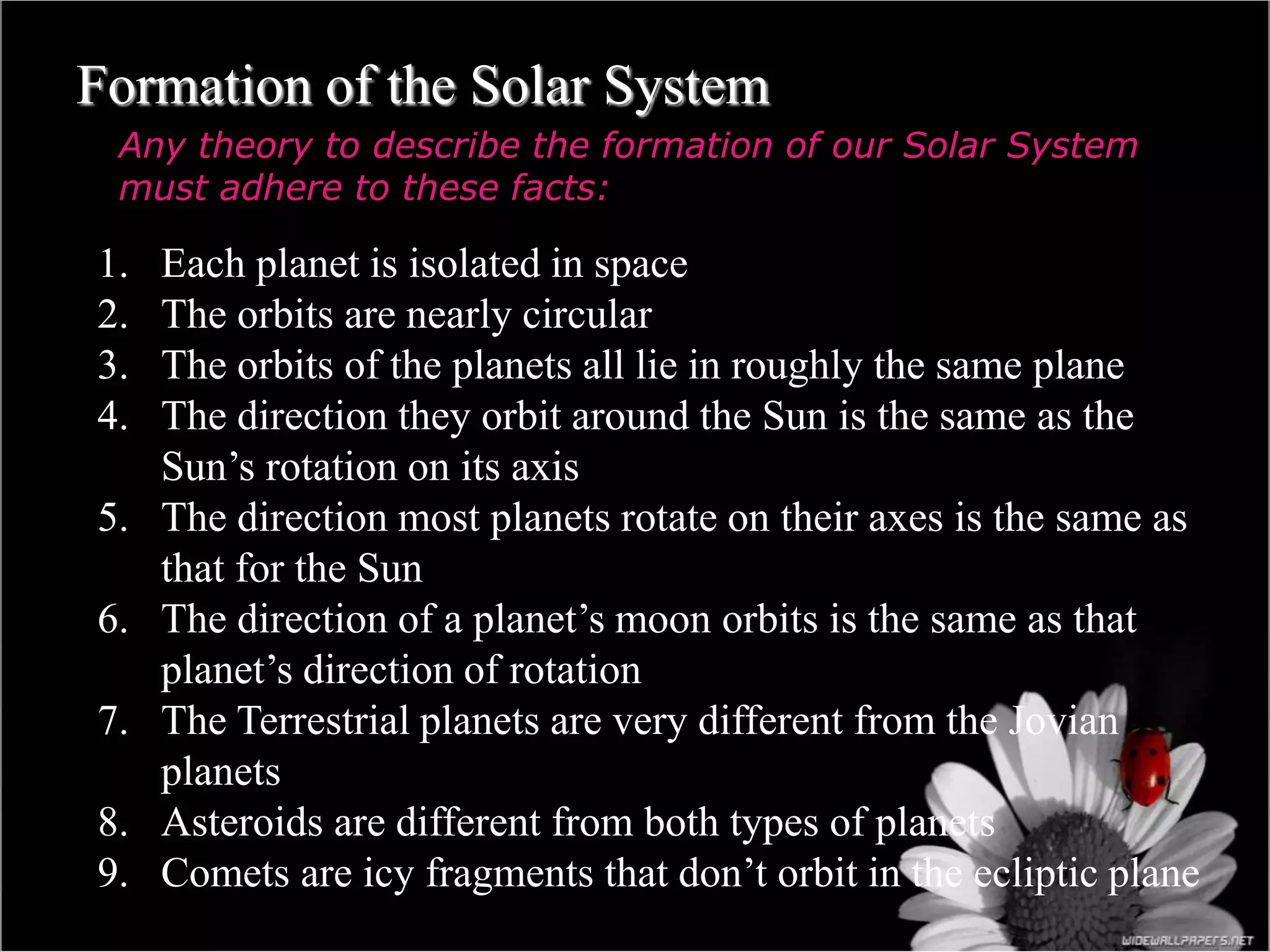 Formation of the Solar System

Any theory to describe the formation of our Solar System must adhere to these facts:

1. Each planet is isolated in space
2. The orbits are nearly circular
3. The orbits of the planets all lie in roughly the same plane
4. The direction they orbit around the Sun is the same as the Sun's rotation on its axis
5. The direction most planets rotate on their axes is the same as that for the Sun
6. The direction of a planet's moon orbits is the same as that planet's direction of rotation
7. The Terrestrial planets are very different from the Jovian planets
8. Asteroids are different from both types of planets
9. Comets are icy fragments that don't orbit in the ecliptic plane

WIDEWALLPAPERS.NET